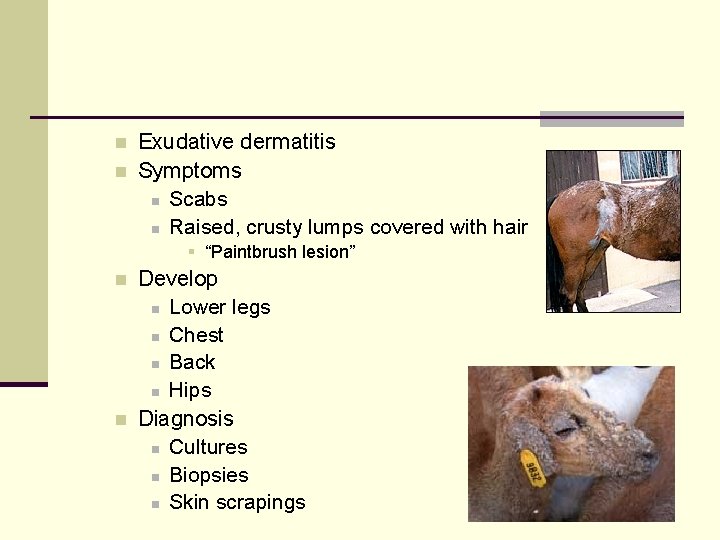 Exudative dermatitis

Symptoms

Scabs

Raised, crusty lumps covered with hair

"Paintbrush lesion"

Develop

Lower legs

Chest

Back

Hips

Diagnosis

Cultures

Biopsies

Skin scrapings

9832